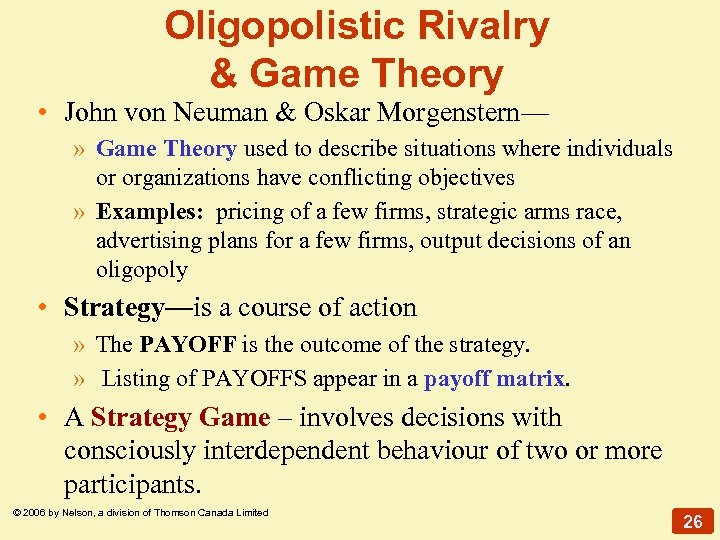 Oligopolistic Rivalry & Game Theory

• John von Neuman & Oskar Morgenstern—

» Game Theory used to describe situations where individuals or organizations have conflicting objectives

» Examples: pricing of a few firms, strategic arms race, advertising plans for a few firms, output decisions of an oligopoly

• Strategy—is a course of action

» The PAYOFF is the outcome of the strategy.

» Listing of PAYOFFS appear in a payoff matrix.

• A Strategy Game – involves decisions with consciously interdependent behaviour of two or more participants.

© 2006 by Nelson, a division of Thomson Canada Limited

26